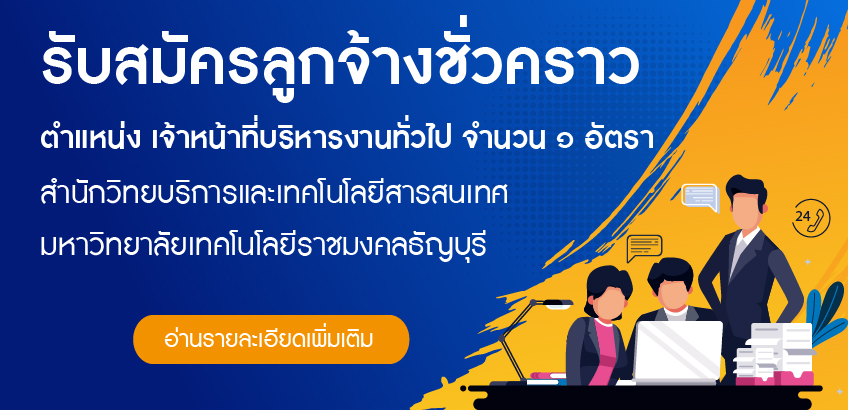 รับสมัครลูกจ้างชั่วคราว

ตำแหน่ง เจ้าหน้าที่บริหารงานทั่วไป จำนวน ๑ อัตรา

สำนักวิทยบริการและเทคโนโลยีสารสนเทศ

มหาวิทยาลัยเทคโนโลยีราชมงคลธัญบุรี

อ่านรายละเอียดเพิ่มเติม

24